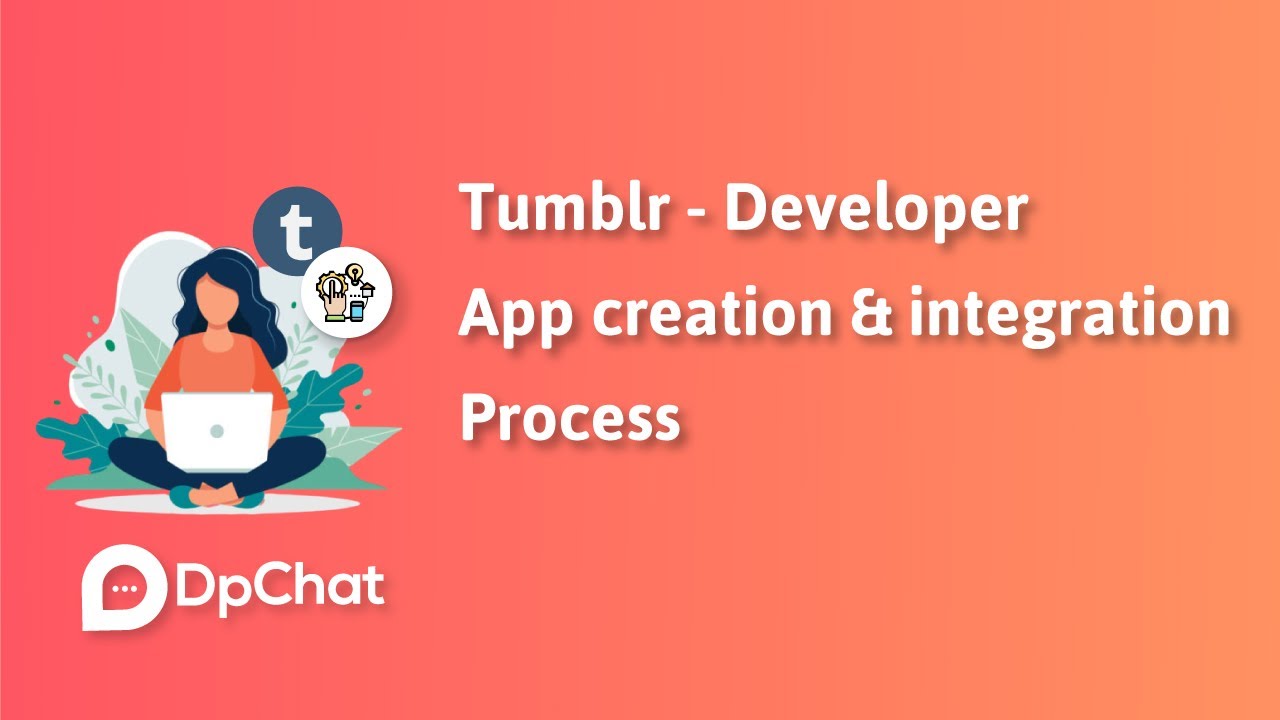 t

Tumblr - Developer
App creation & integration
Process

DpChat